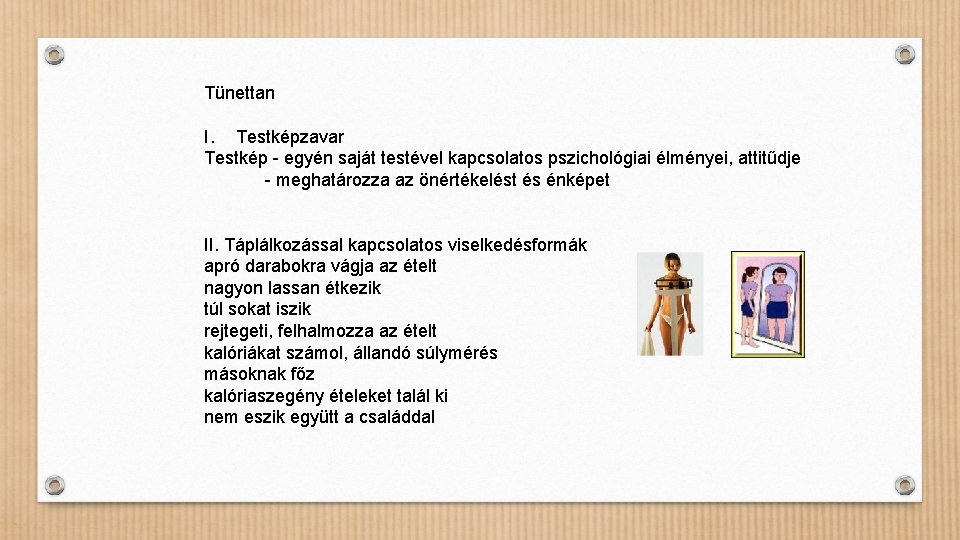 Tünettan

I. Testképzavar
Testkép - egyén saját testével kapcsolatos pszichológiai élményei, attitűdje
- meghatározza az önértékelést és énképet

II. Táplálkozással kapcsolatos viselkedésformák
apró darabokra vágja az ételt
nagyon lassan étkezik
túl sokat iszik
rejtegeti, felhalmozza az ételt
kalóriákat számol, állandó súlymérés
másoknak főz
kalóriaszegény ételeket talál ki
nem eszik együtt a családdal